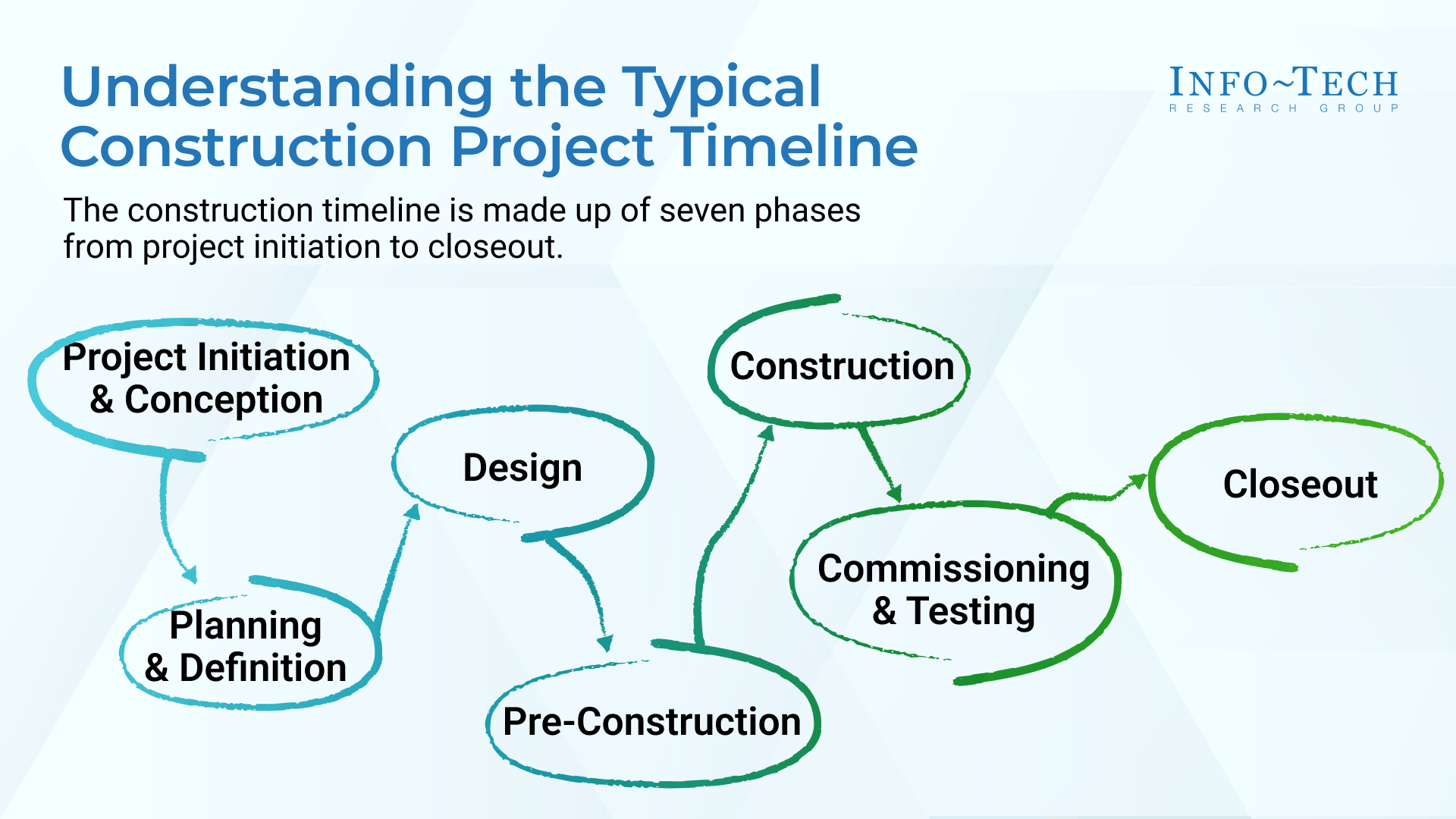 Understanding the Typical Construction Project Timeline

INFO~TECH RESEARCH GROUP

The construction timeline is made up of seven phases from project initiation to closeout.

Project Initiation & Conception

Planning & Definition

Design

Pre-Construction

Construction

Commissioning & Testing

Closeout